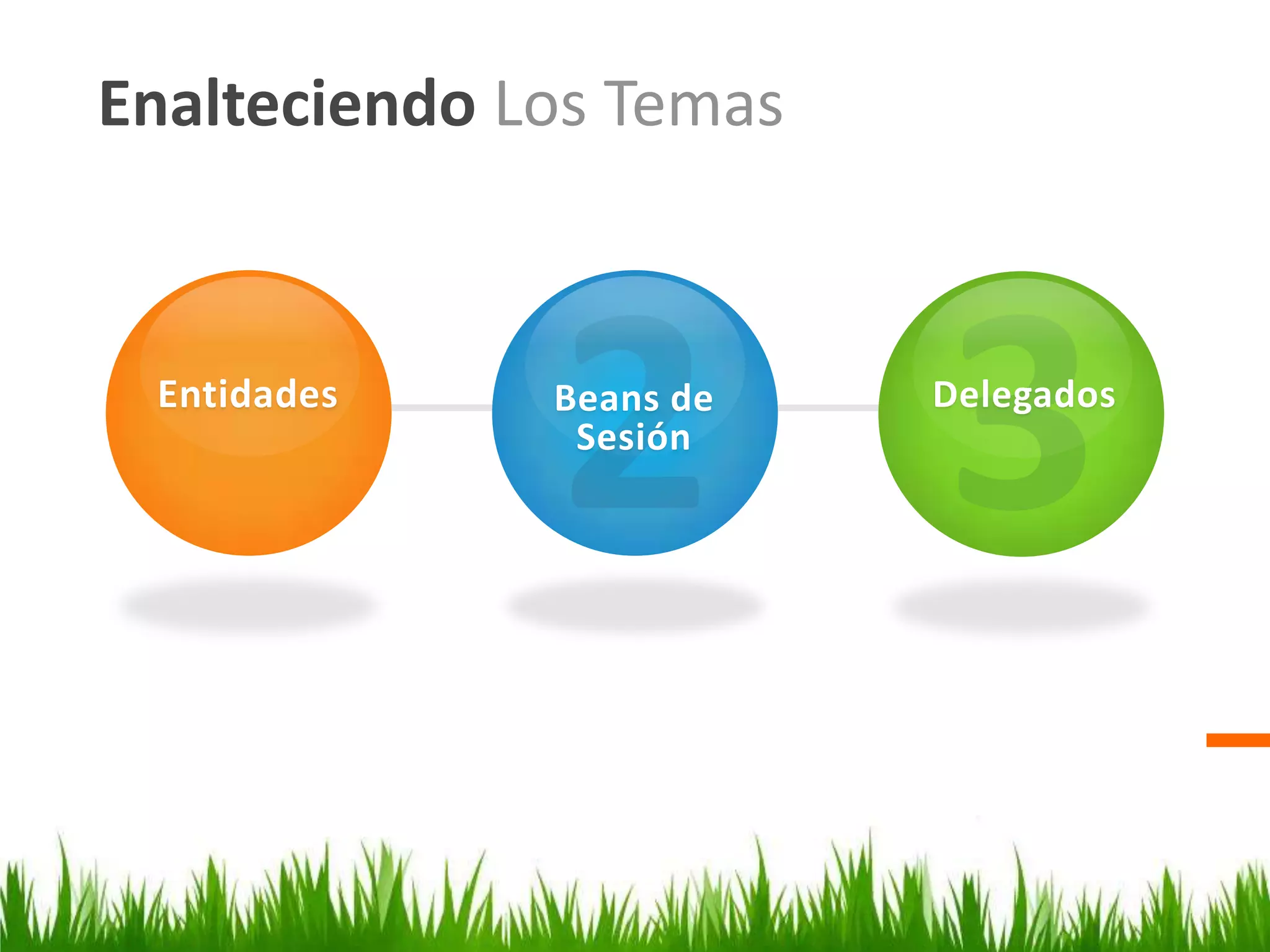 Enalteciendo Los Temas

Entidades

2
Beans de Sesión

3
Delegados